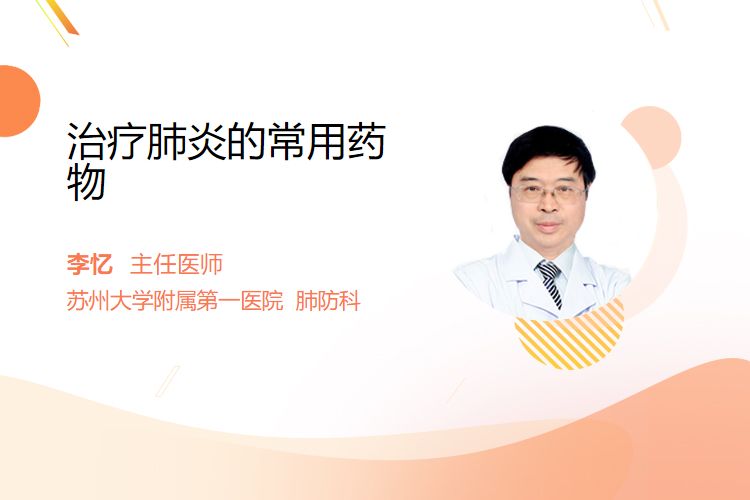 治疗肺炎的常用药物

李忆 主任医师

苏州大学附属第一医院 肺防科